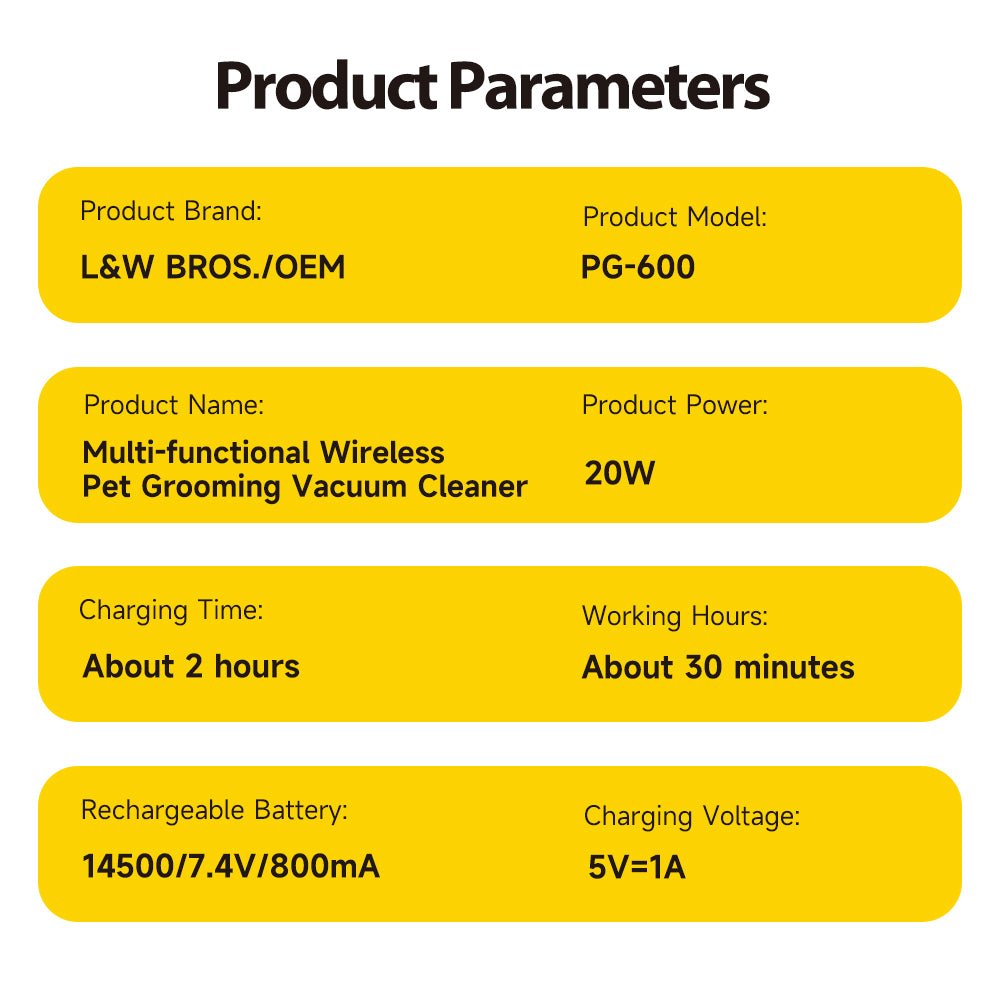 Product Parameters

Product Brand:
L&W BROS./OEM

Product Model:
PG-600

Product Name:
Multi-functional Wireless Pet Grooming Vacuum Cleaner

Product Power:
20W

Charging Time:
About 2 hours

Working Hours:
About 30 minutes

Rechargeable Battery:
14500/7.4V/800mA

Charging Voltage:
5V=1A